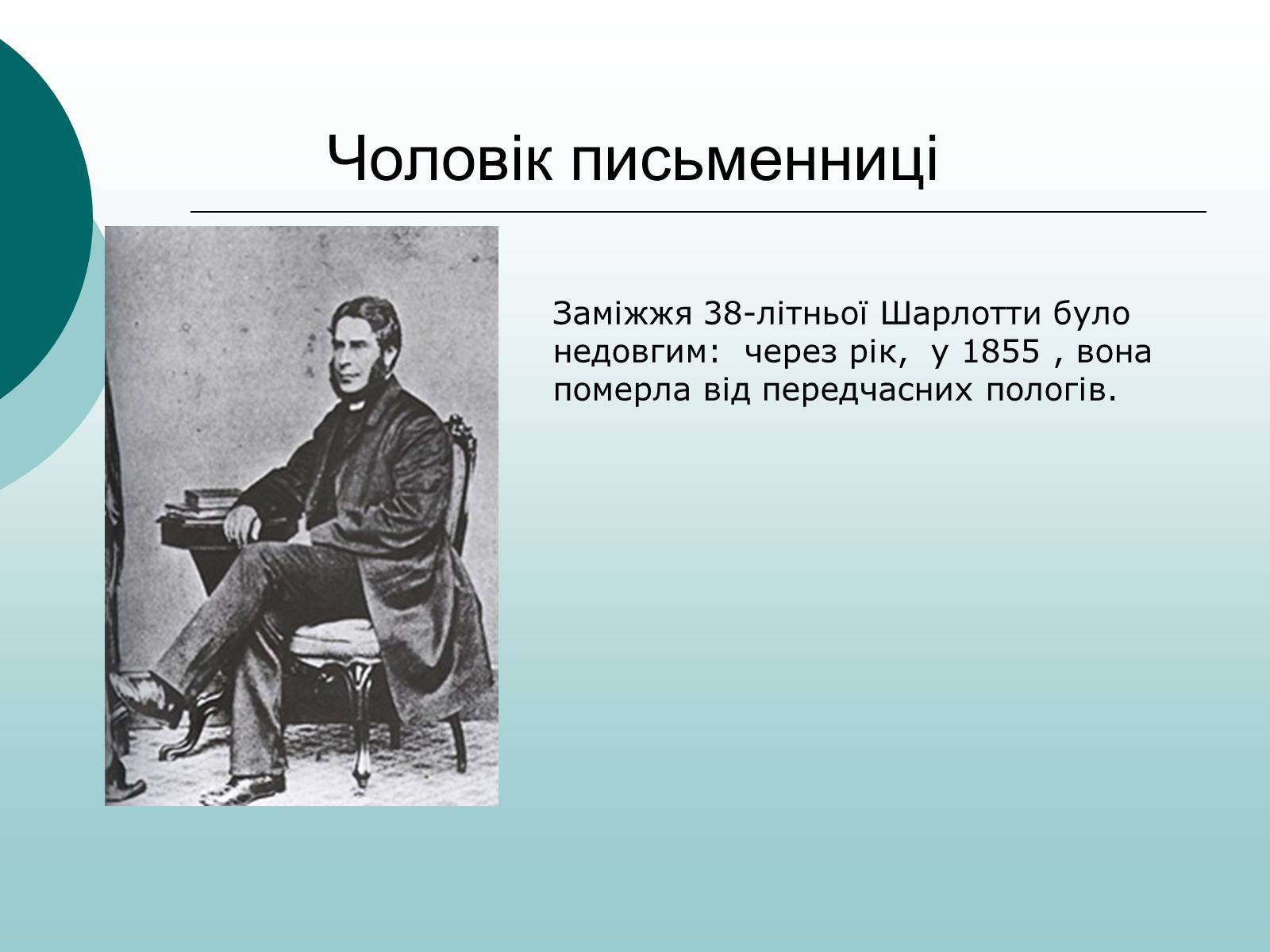 Чоловік письменниці

Заміжжя 38-літньої Шарлотти було недовгим:  через рік,  у 1855 , вона померла від передчасних пологів.